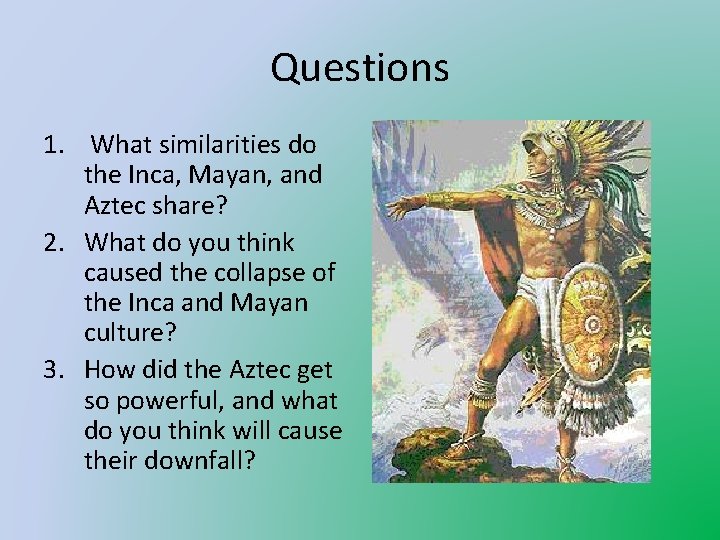 Questions

1. What similarities do the Inca, Mayan, and Aztec share?
2. What do you think caused the collapse of the Inca and Mayan culture?
3. How did the Aztec get so powerful, and what do you think will cause their downfall?